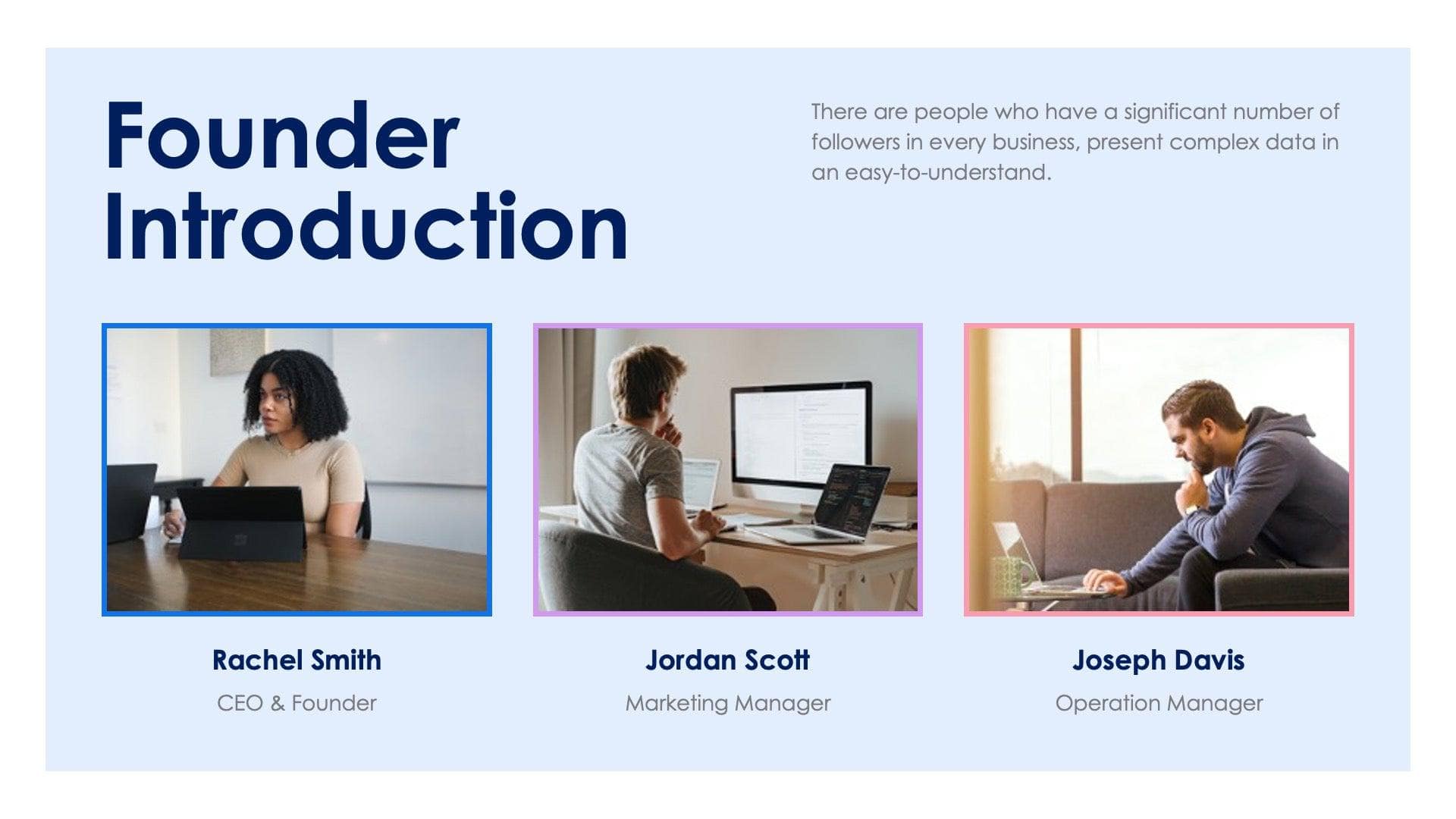 Founder Introduction

There are people who have a significant number of followers in every business, present complex data in an easy-to-understand.

Rachel Smith
CEO & Founder

Jordan Scott
Marketing Manager

Joseph Davis
Operation Manager